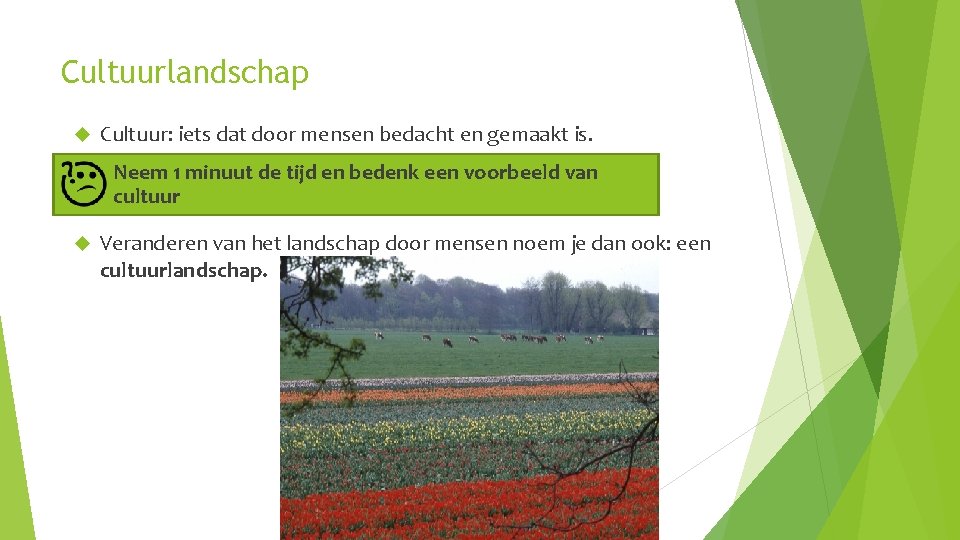 Cultuurlandschap

Cultuur: iets dat door mensen bedacht en gemaakt is.

Neem 1 minuut de tijd en bedenk een voorbeeld van cultuur

Veranderen van het landschap door mensen noem je dan ook: een cultuurlandschap.